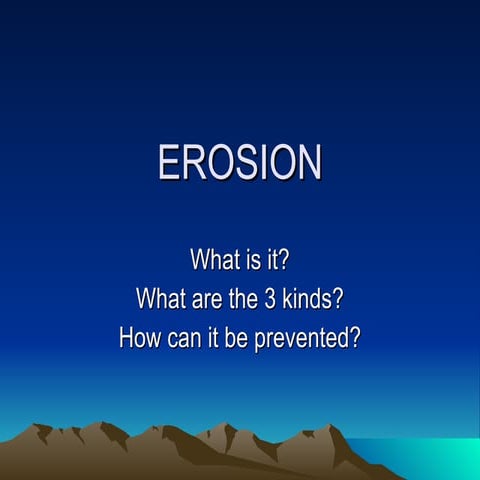 EROSION

What is it?
What are the 3 kinds?
How can it be prevented?